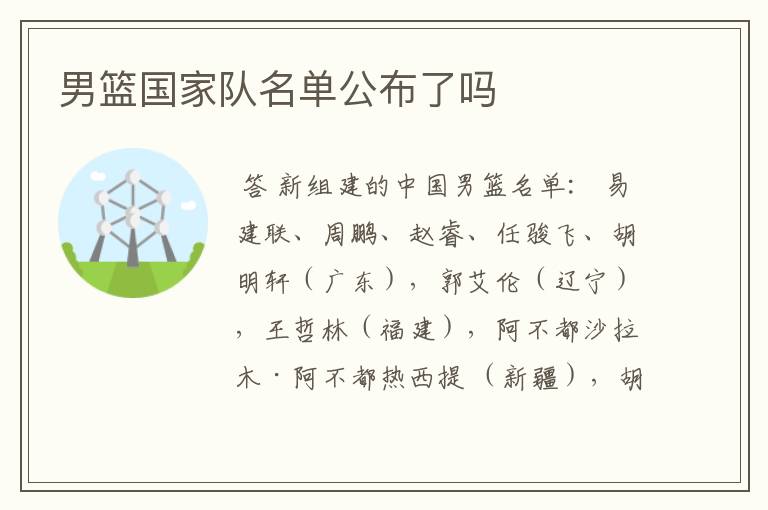 男篮国家队名单公布了吗

答 新组建的中国男篮名单： 易建联、周鹏、赵睿、任骏飞、胡明轩（广东），郭艾伦（辽宁），王哲林（福建），阿不都沙拉木·阿不都热西提（新疆），胡